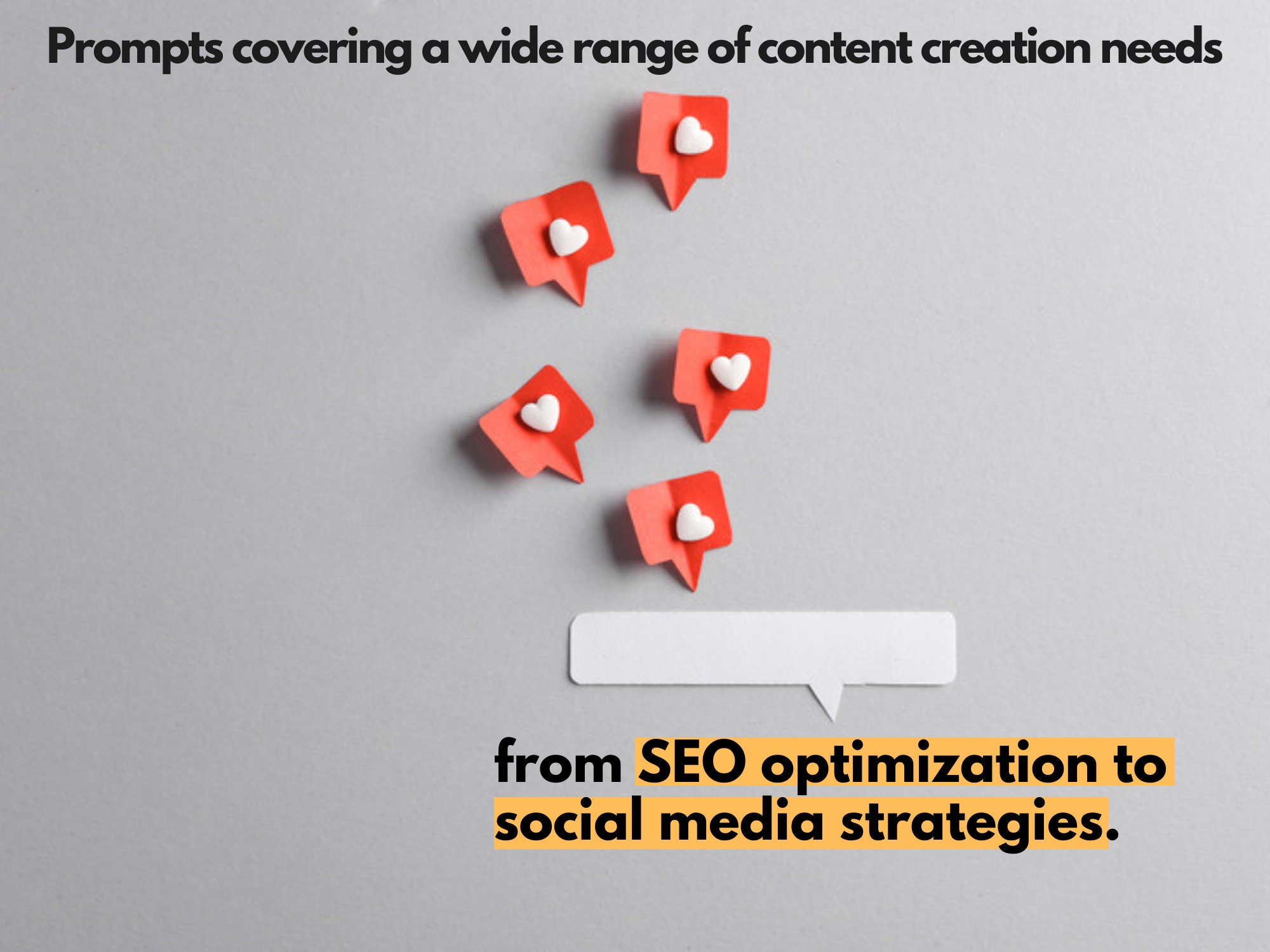 Prompts covering a wide range of content creation needs

from SEO optimization to social media strategies.